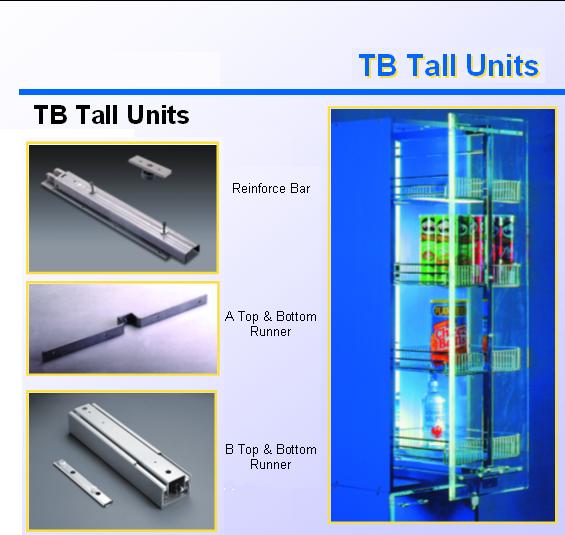 TB Tall Units

TB Tall Units

Reinforce Bar

A Top & Bottom Runner

B Top & Bottom Runner